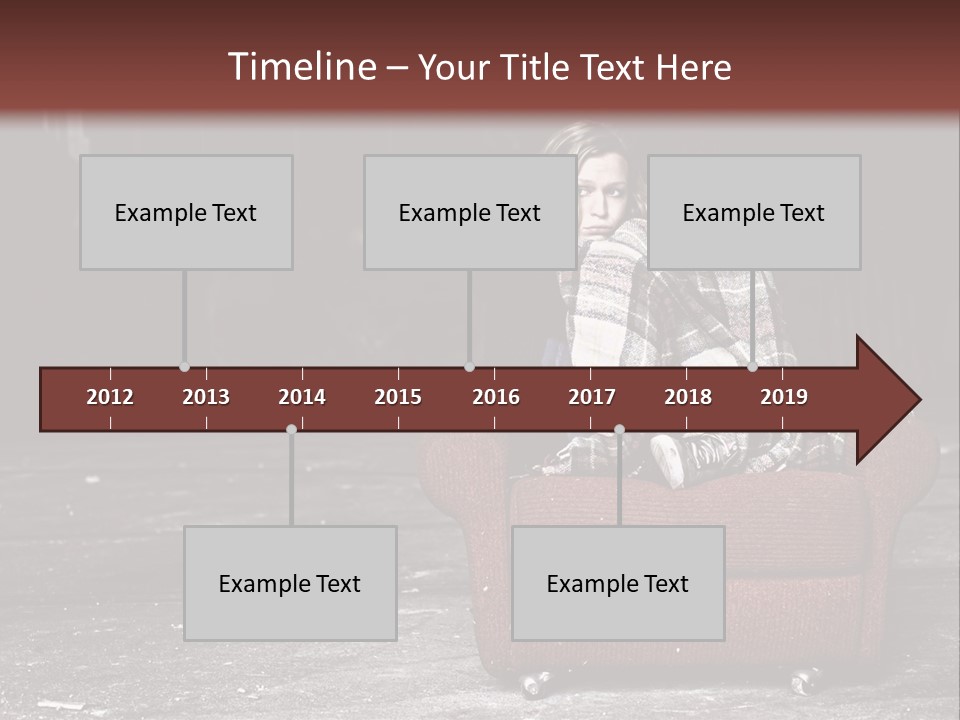 Timeline – Your Title Text Here

Example Text

Example Text

Example Text

2012 2013 2014 2015 2016 2017 2018 2019

Example Text

Example Text